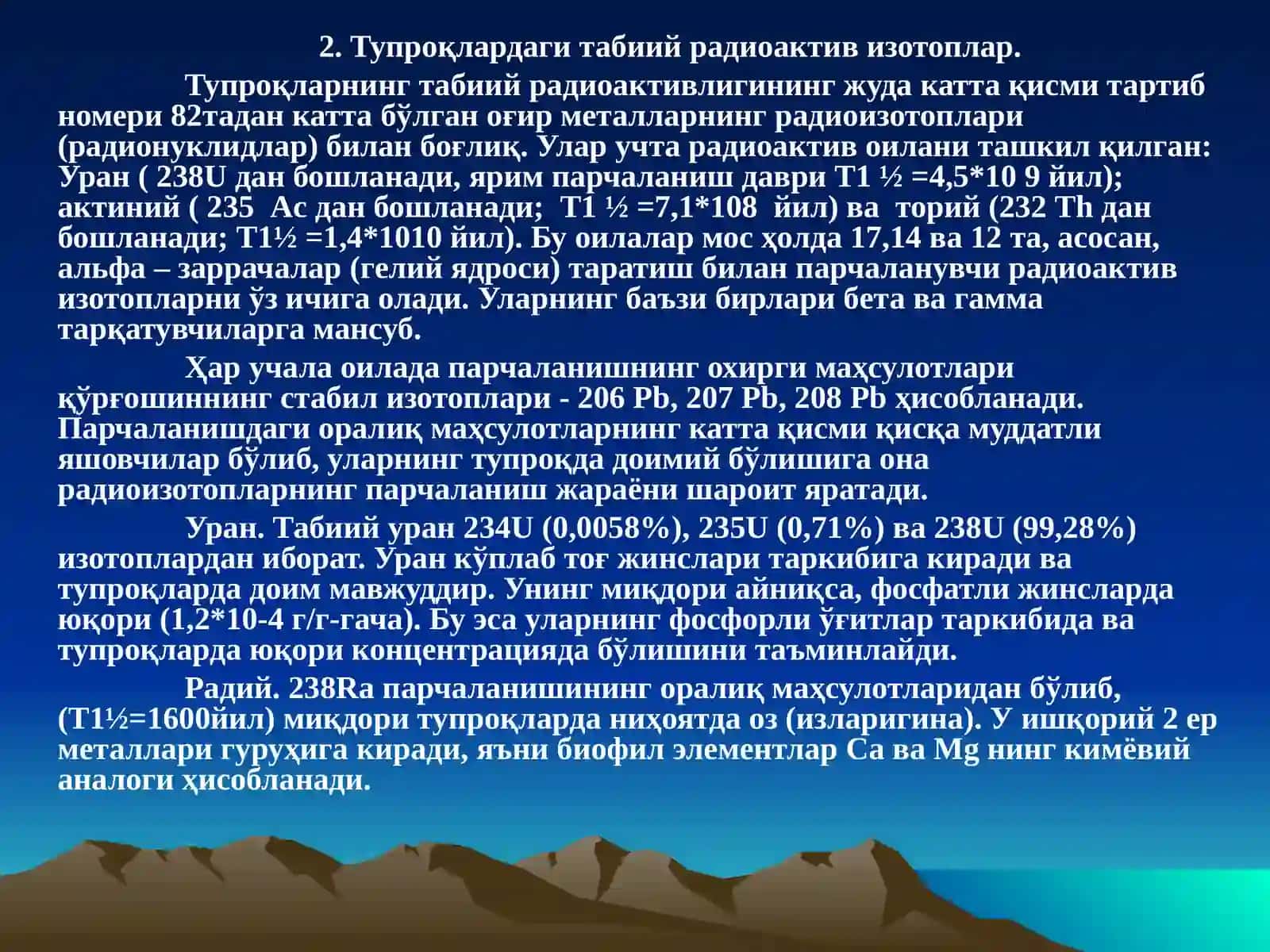 2. Тупроқлардаги табиий радиоактив изотоплар.

Тупроқларнинг табиий радиоактивлигининг жуда катта қисми тартиб номери 82тадан катта бўлган оғир металларнинг радиоизотоплари (радионуклидлар) билан боғлиқ. Улар учта радиоактив оилани ташкил қилган: Уран ( 238U дан бошланади, ярим парчаланиш даври Т1 ½ =4,5*10 9 йил); актиний ( 235 Ас дан бошланади; Т1 ½ =7,1*108 йил) ва торий (232 Th дан бошланади; Т1½ =1,4*1010 йил). Бу оилалар мос ҳолда 17,14 ва 12 та, асосан, альфа – заррачалар (гелий ядроси) таратиш билан парчаланувчи радиоактив изотопларни ўз ичига олади. Уларнинг баъзи бирлари бета ва гамма тарқатувчиларга мансуб.

Ҳар учала оилада парчаланишнинг охирги маҳсулотлари қўрғошиннинг стабил изотоплари - 206 Pb, 207 Pb, 208 Pb ҳисобланади. Парчаланишдаги оралиқ маҳсулотларнинг катта қисми қисқа муддатли яшовчилар бўлиб, уларнинг тупроқда доимий бўлишига она радиоизотопларнинг парчаланиш жараёни шароит яратади.

Уран. Табиий уран 234U (0,0058%), 235U (0,71%) ва 238U (99,28%) изотоплардан иборат. Уран кўплаб тоғ жинслари таркибига киради ва тупроқларда доим мавжуддир. Унинг миқдори айниқса, фосфатли жинсларда юқори (1,2*10-4 г/г-гача). Бу эса уларнинг фосфорли ўғитлар таркибида ва тупроқларда юқори концентрацияда бўлишини таъминлайди.

Радий. 238Ra парчаланишининг оралиқ маҳсулотларидан бўлиб, (Т1½=1600йил) миқдори тупроқларда ниҳоятда оз (изларигина). У ишқорий 2 ер металлари гуруҳига киради, яъни биофил элементлар Са ва Mg нинг кимёвий аналоги ҳисобланади.